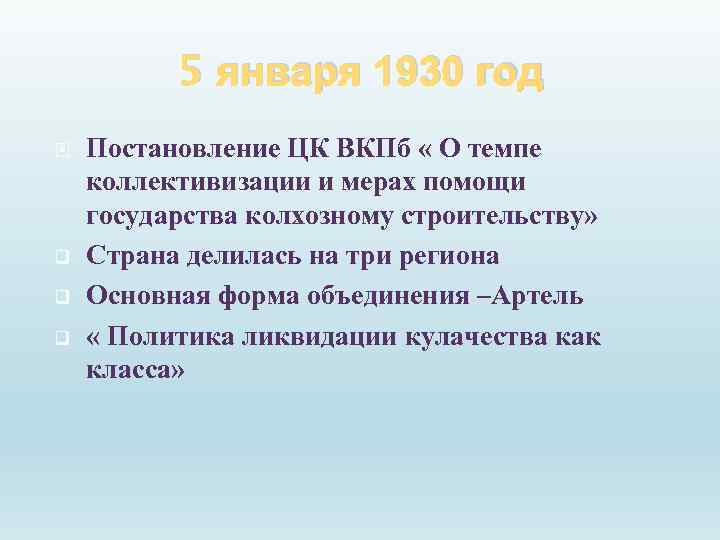 5 января 1930 год

Постановление ЦК ВКПб « О темпе коллективизации и мерах помощи государства колхозному строительству»

Страна делилась на три региона

Основная форма объединения –Артель

« Политика ликвидации кулачества как класса»